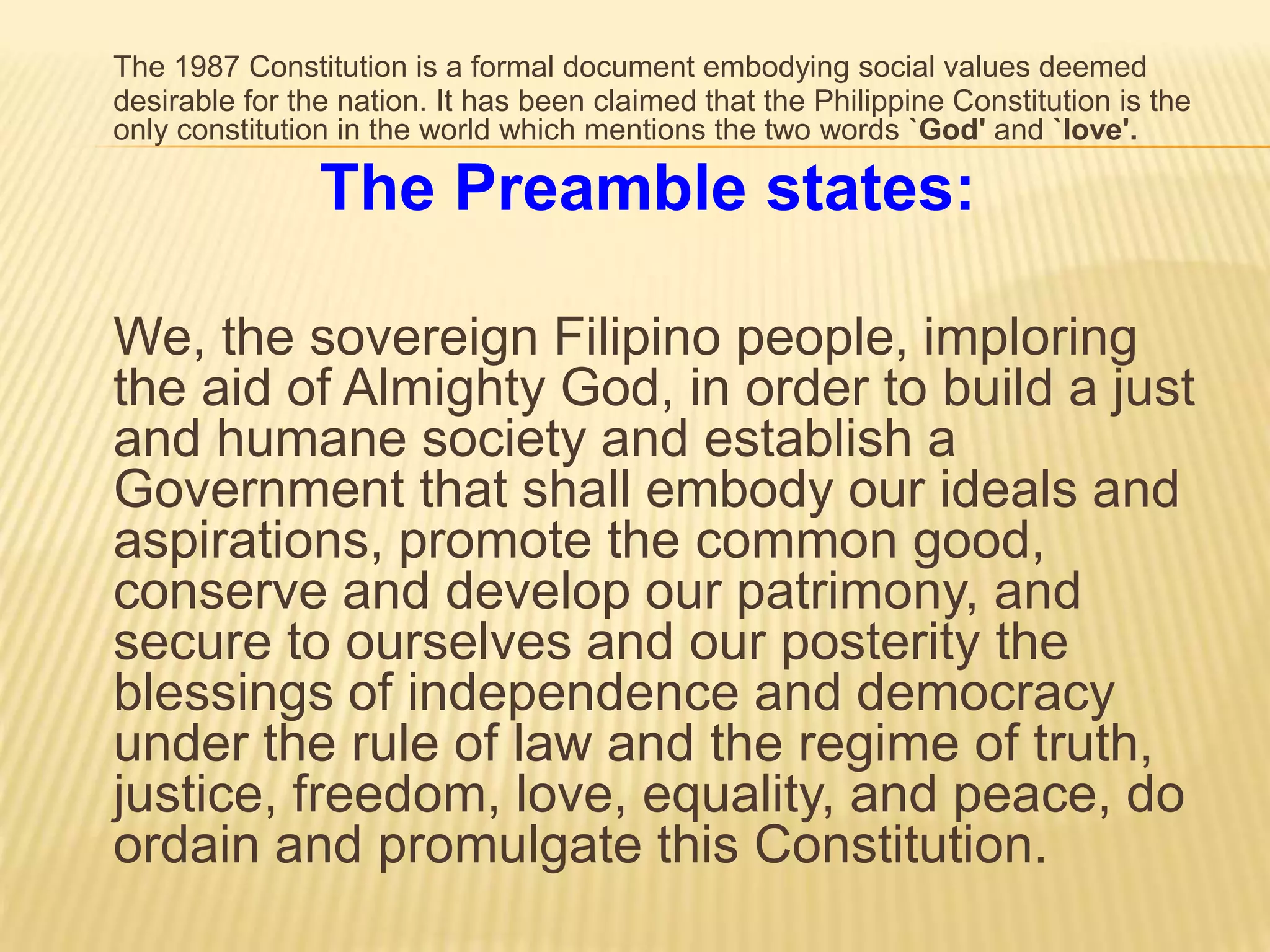 The 1987 Constitution is a formal document embodying social values deemed desirable for the nation. It has been claimed that the Philippine Constitution is the only constitution in the world which mentions the two words `God' and `love'.

The Preamble states:

We, the sovereign Filipino people, imploring the aid of Almighty God, in order to build a just and humane society and establish a Government that shall embody our ideals and aspirations, promote the common good, conserve and develop our patrimony, and secure to ourselves and our posterity the blessings of independence and democracy under the rule of law and the regime of truth, justice, freedom, love, equality, and peace, do ordain and promulgate this Constitution.